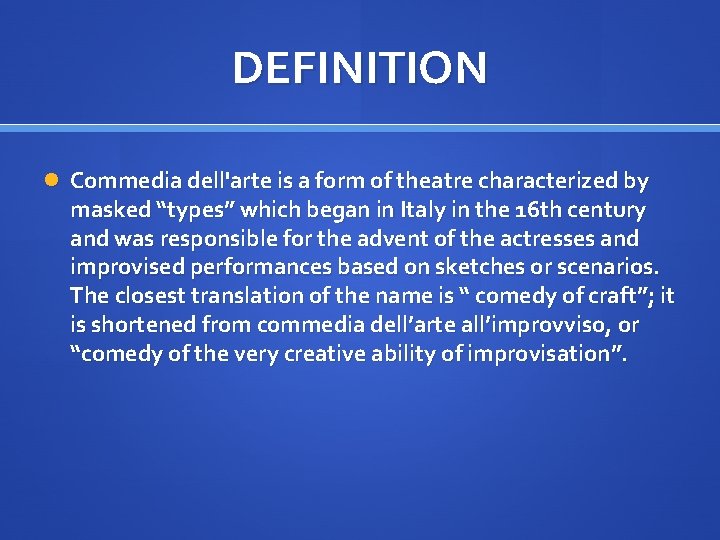 DEFINITION

Commedia dell'arte is a form of theatre characterized by masked “types” which began in Italy in the 16th century and was responsible for the advent of the actresses and improvised performances based on sketches or scenarios. The closest translation of the name is “ comedy of craft”; it is shortened from commedia dell’arte all’improvviso, or “comedy of the very creative ability of improvisation”.